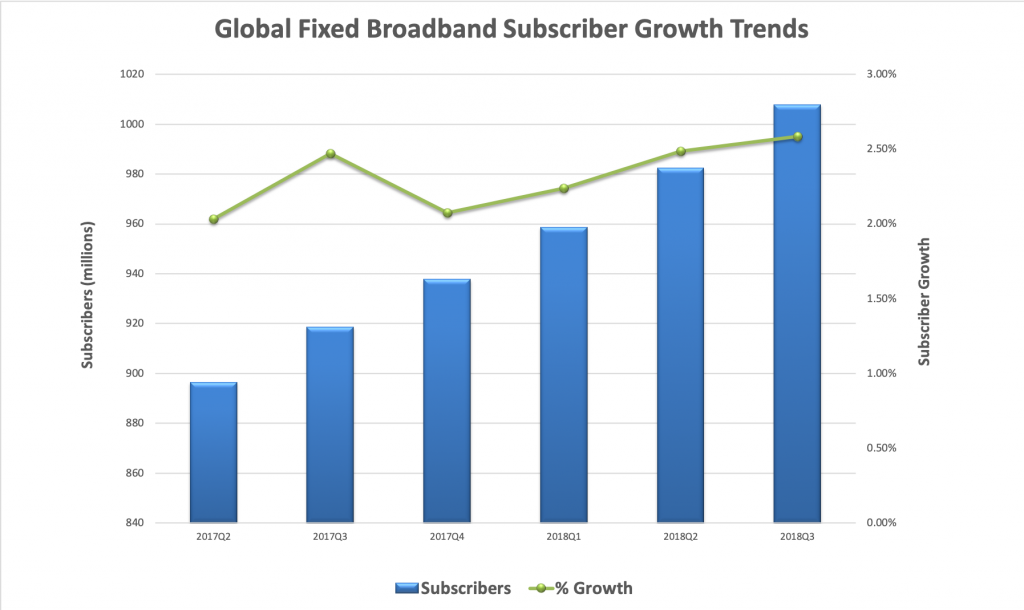 Global Fixed Broadband Subscriber Growth Trends

Subscribers (millions)

1020
1000
980
960
940
920
900
880
860
840

Subscriber Growth

3.00%
2.50%
2.00%
1.50%
1.00%
0.50%
0.00%

2017Q2
2017Q3
2017Q4
2018Q1
2018Q2
2018Q3

Subscribers
% Growth